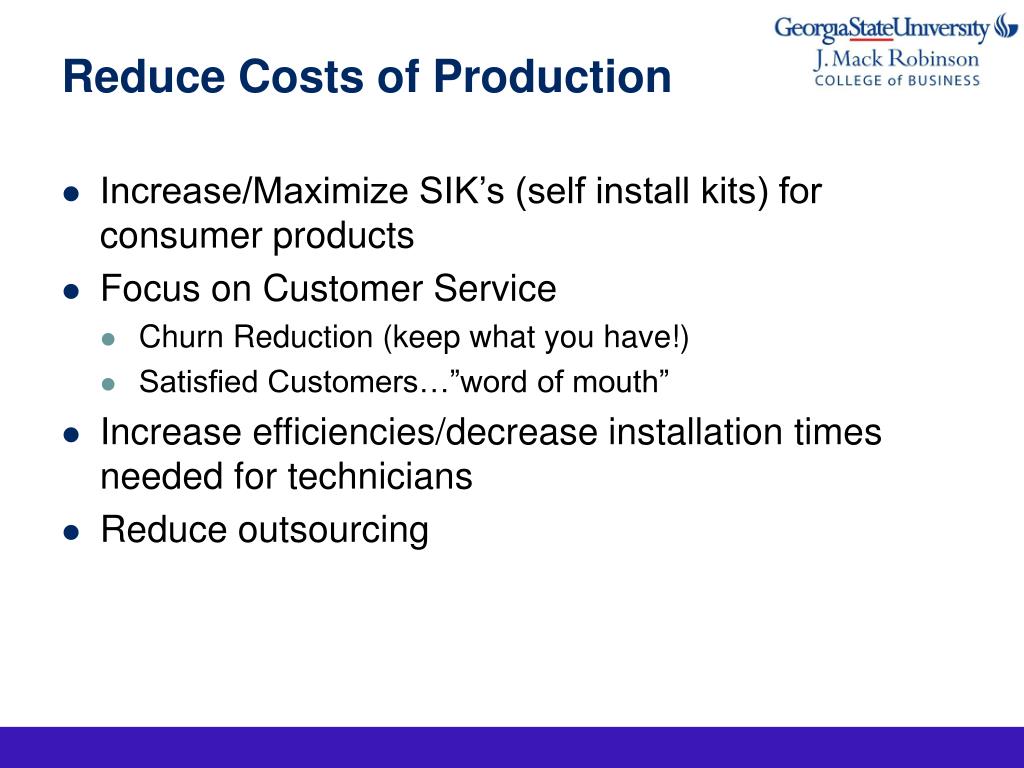 Reduce Costs of Production

GeorgiaStateUniversity
J. Mack Robinson
COLLEGE of BUSINESS

- Increase/Maximize SIK’s (self install kits) for consumer products
- Focus on Customer Service
  - Churn Reduction (keep what you have!)
  - Satisfied Customers…”word of mouth”
- Increase efficiencies/decrease installation times needed for technicians
- Reduce outsourcing